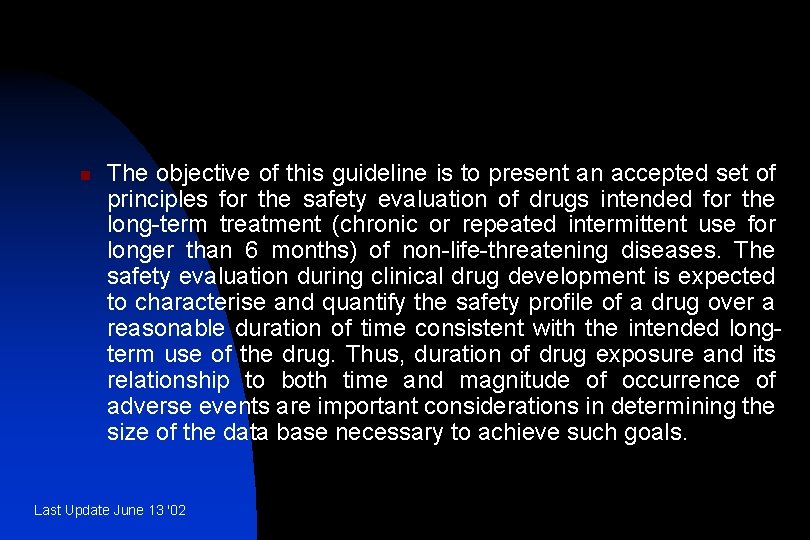 The objective of this guideline is to present an accepted set of principles for the safety evaluation of drugs intended for the long-term treatment (chronic or repeated intermittent use for longer than 6 months) of non-life-threatening diseases. The safety evaluation during clinical drug development is expected to characterise and quantify the safety profile of a drug over a reasonable duration of time consistent with the intended long-term use of the drug. Thus, duration of drug exposure and its relationship to both time and magnitude of occurrence of adverse events are important considerations in determining the size of the data base necessary to achieve such goals.

Last Update June 13 '02